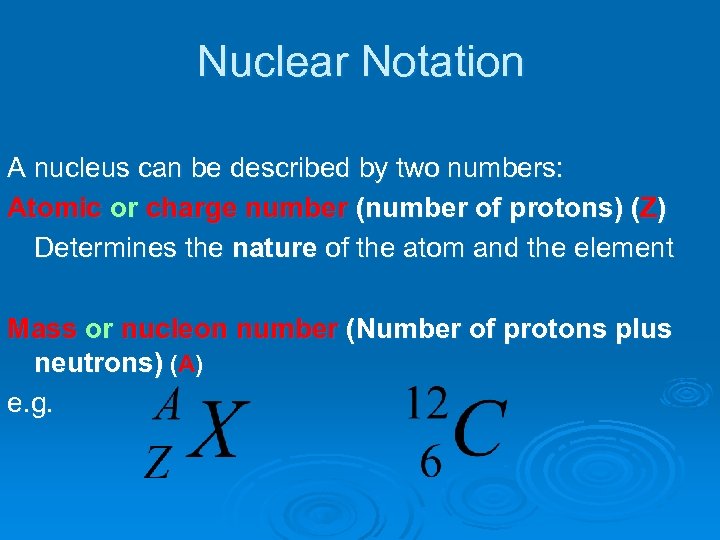 Nuclear Notation

A nucleus can be described by two numbers:
Atomic or charge number (number of protons) (Z)
Determines the nature of the atom and the element

Mass or nucleon number (Number of protons plus neutrons) (A)
e.g. $^{A}_{Z}X$ $^{12}_{6}C$